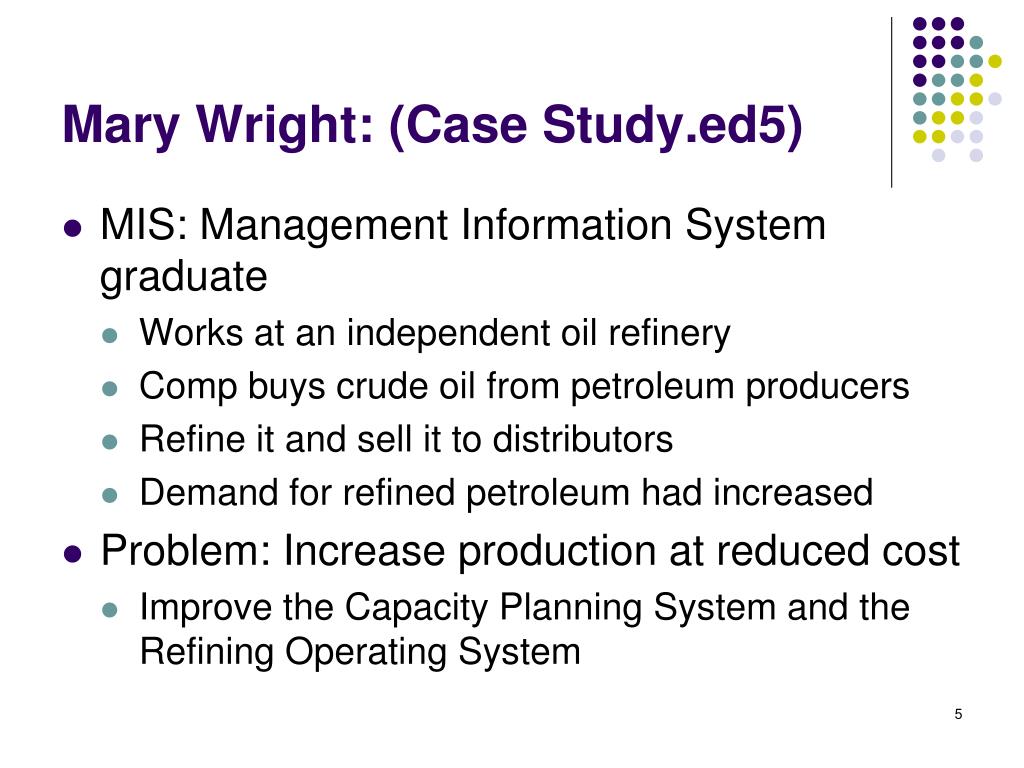 Mary Wright: (Case Study.ed5)

- MIS: Management Information System graduate
  - Works at an independent oil refinery
  - Comp buys crude oil from petroleum producers
  - Refine it and sell it to distributors
  - Demand for refined petroleum had increased
- Problem: Increase production at reduced cost
  - Improve the Capacity Planning System and the Refining Operating System

5